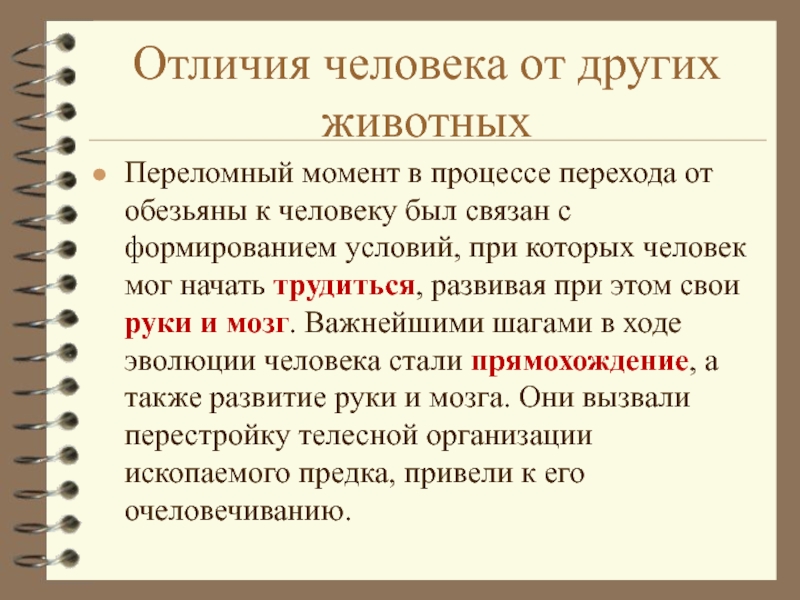 Отличия человека от других животных

Переломный момент в процессе перехода от обезьяны к человеку был связан с формированием условий, при которых человек мог начать трудиться, развивая при этом свои руки и мозг. Важнейшими шагами в ходе эволюции человека стали прямохождение, а также развитие руки и мозга. Они вызвали перестройку телесной организации ископаемого предка, привели к его очеловечиванию.